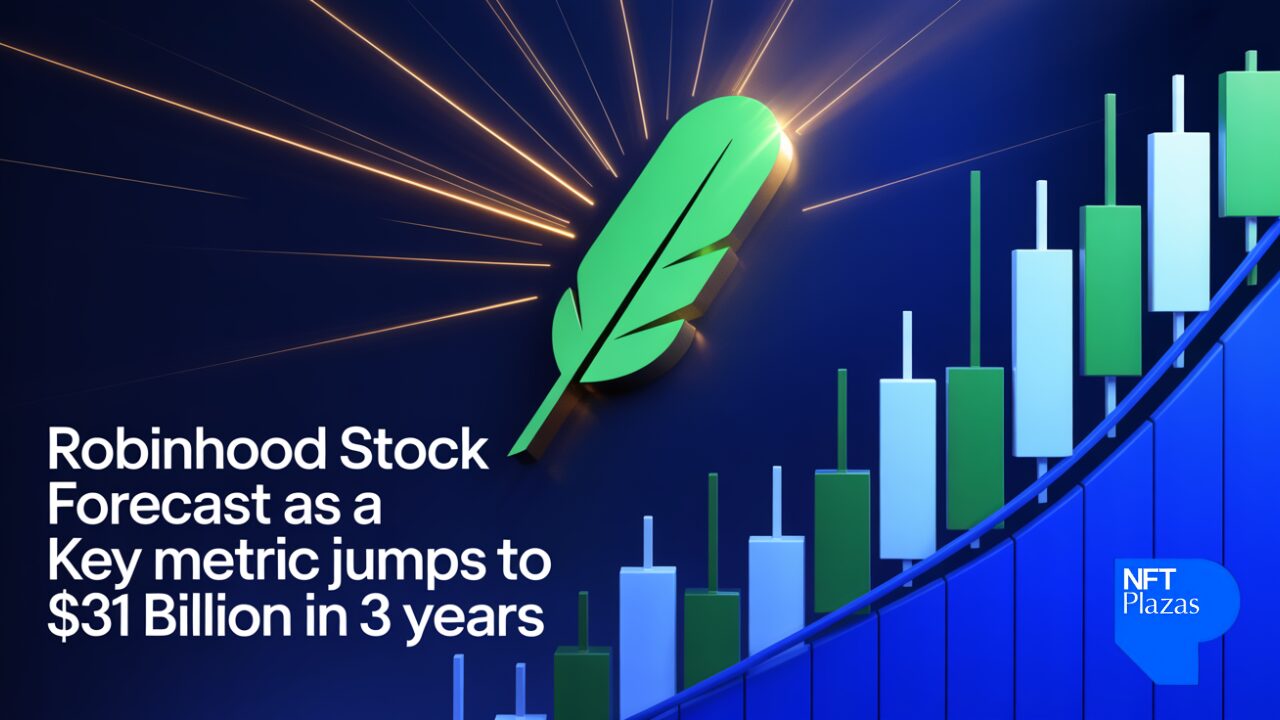 Robinhood Stock Forecast as a Key metric jumps to $31 Billion in 3 years

NFT Plazas